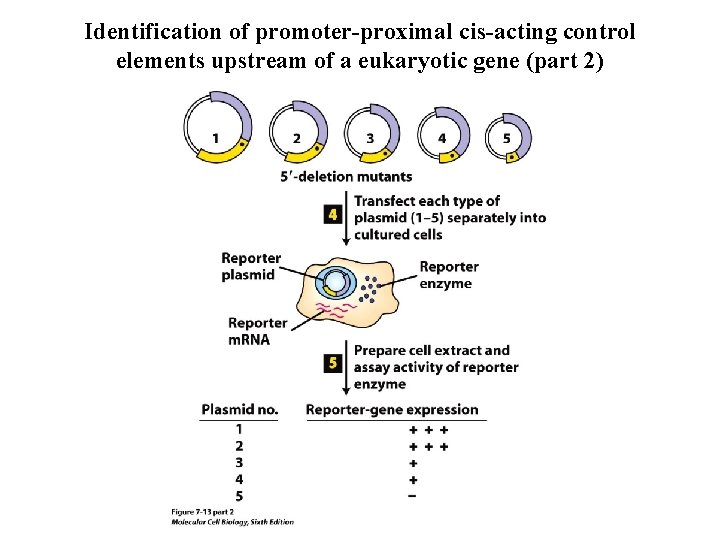 Identification of promoter-proximal cis-acting control elements upstream of a eukaryotic gene (part 2)

1 2 3 4 5

5′-deletion mutants

4 Transfect each type of plasmid (1–5) separately into cultured cells

Reporter plasmid

Reporter enzyme

Reporter mRNA

5 Prepare cell extract and assay activity of reporter enzyme

| Plasmid no. | Reporter-gene expression |
|---|---|
| 1 | + + + |
| 2 | + + + |
| 3 | + |
| 4 | + |
| 5 | − |

Figure 7-13 part 2
Molecular Cell Biology, Sixth Edition